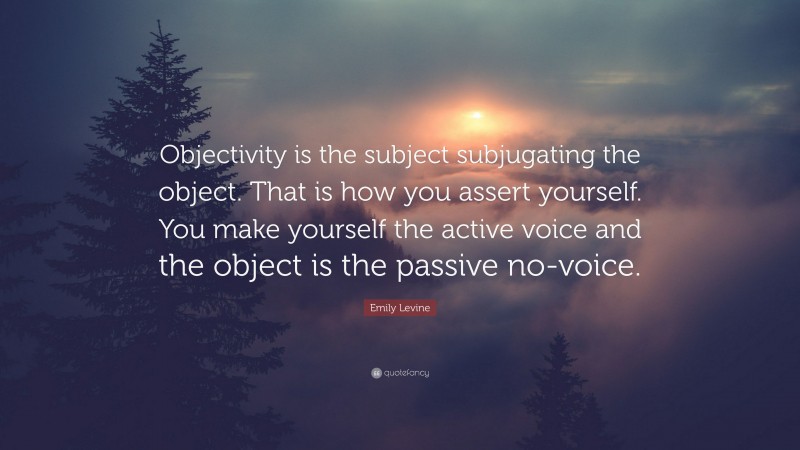 Objectivity is the subject subjugating the object. That is how you assert yourself. You make yourself the active voice and the object is the passive no-voice.

Emily Levine

quotefancy